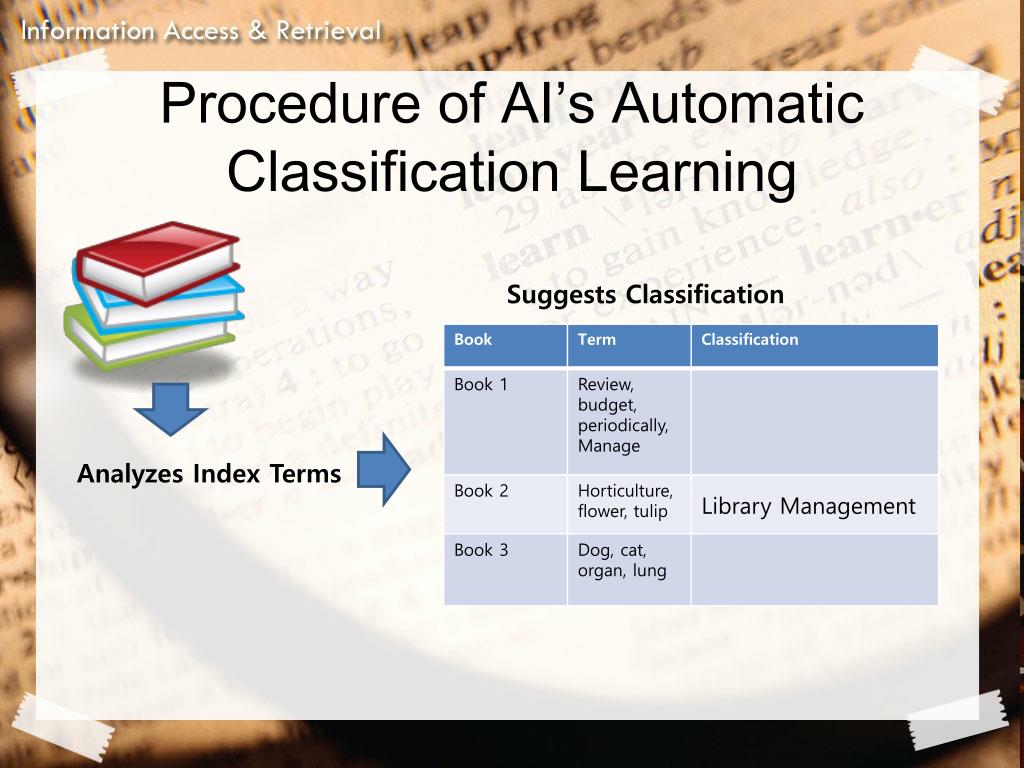 Information Access & Retrieval

Procedure of AI's Automatic Classification Learning

Analyzes Index Terms

Suggests Classification

| Book | Term | Classification |
|---|---|---|
| Book 1 | Review, budget, periodically, Manage | |
| Book 2 | Horticulture, flower, tulip | Library Management |
| Book 3 | Dog, cat, organ, lung | |